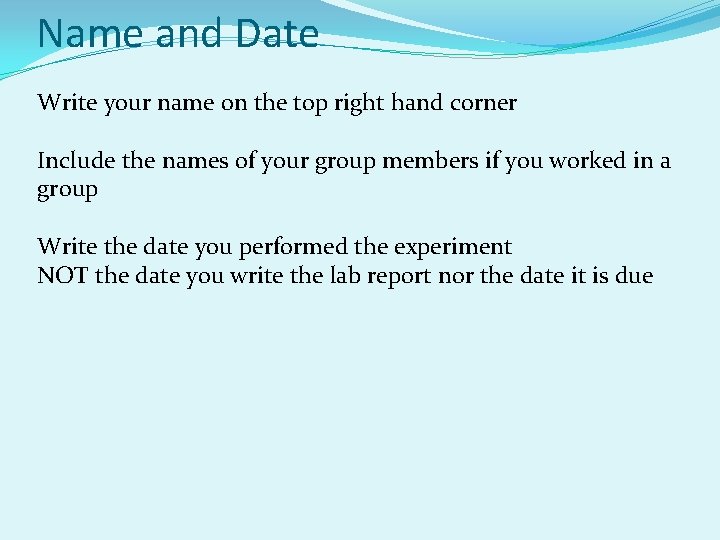 Name and Date

Write your name on the top right hand corner

Include the names of your group members if you worked in a group

Write the date you performed the experiment
NOT the date you write the lab report nor the date it is due